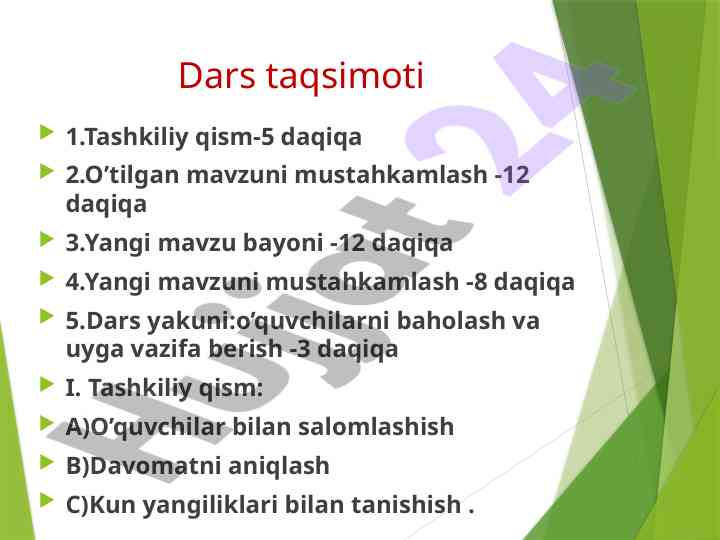 Dars taqsimoti

1.Tashkiliy qism-5 daqiqa

2.O’tilgan mavzuni mustahkamlash -12 daqiqa

3.Yangi mavzu bayoni -12 daqiqa

4.Yangi mavzuni mustahkamlash -8 daqiqa

5.Dars yakuni:o’quvchilarni baholash va uyga vazifa berish -3 daqiqa

I. Tashkiliy qism:

A)O’quvchilar bilan salomlashish

B)Davomatni aniqlash

C)Kun yangiliklari bilan tanishish .

Hujjat 24